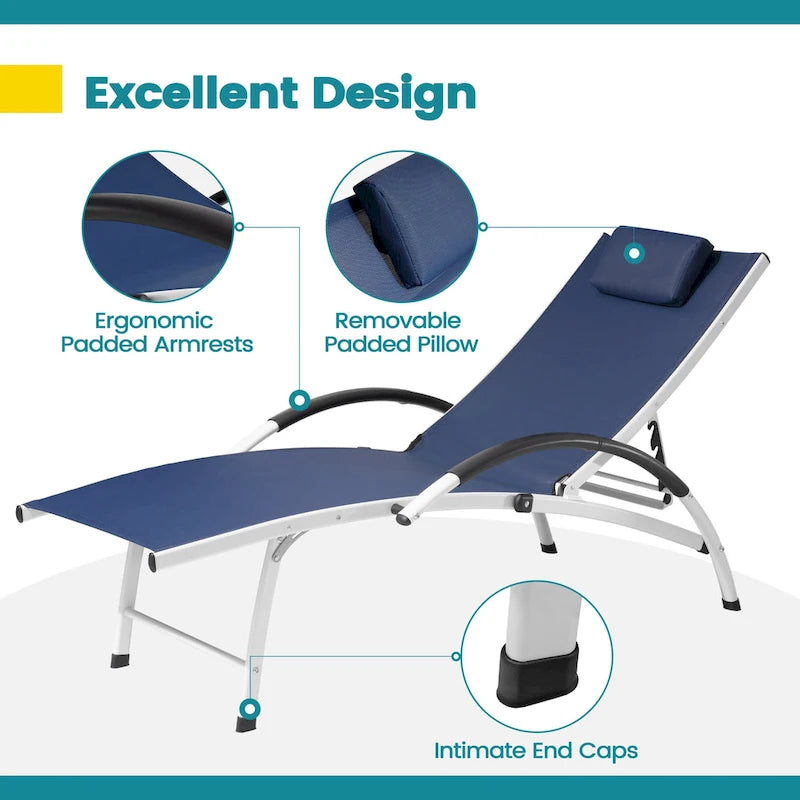 Excellent Design

Ergonomic Padded Armrests

Removable Padded Pillow

Intimate End Caps